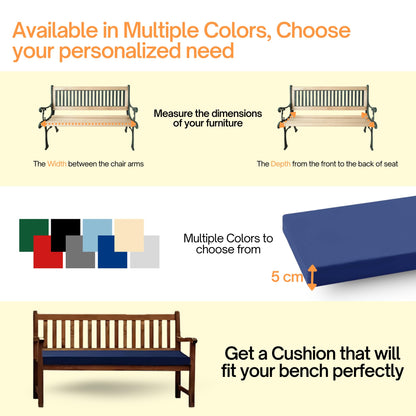 Available in Multiple Colors, Choose your personalized need

Measure the dimensions of your furniture

The Width between the chair arms

The Depth from the front to the back of seat

Multiple Colors to choose from

5 cm

Get a Cushion that will fit your bench perfectly